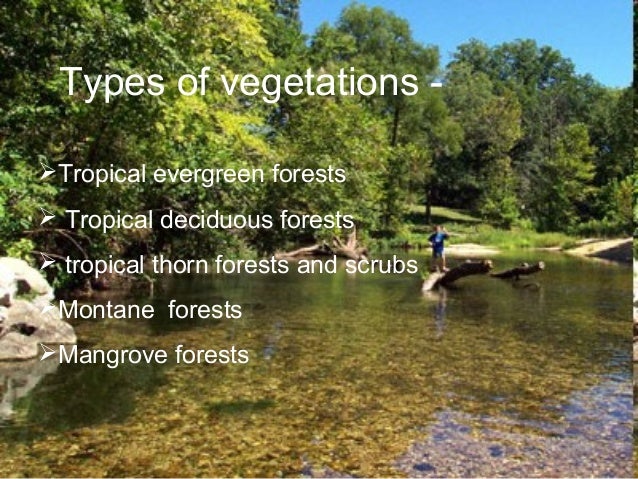 Types of vegetations -

➢Tropical evergreen forests

➢ Tropical deciduous forests

➢ tropical thorn forests and scrubs

➢Montane forests

➢Mangrove forests